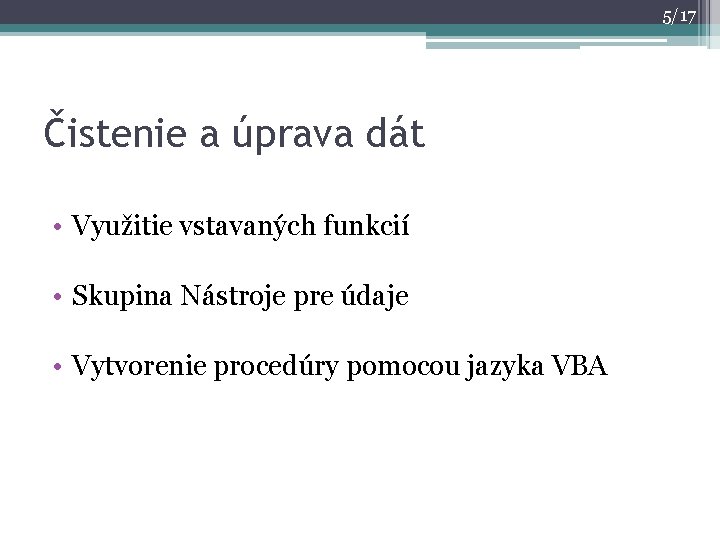 5/17

Čistenie a úprava dát

• Využitie vstavaných funkcií

• Skupina Nástroje pre údaje

• Vytvorenie procedúry pomocou jazyka VBA